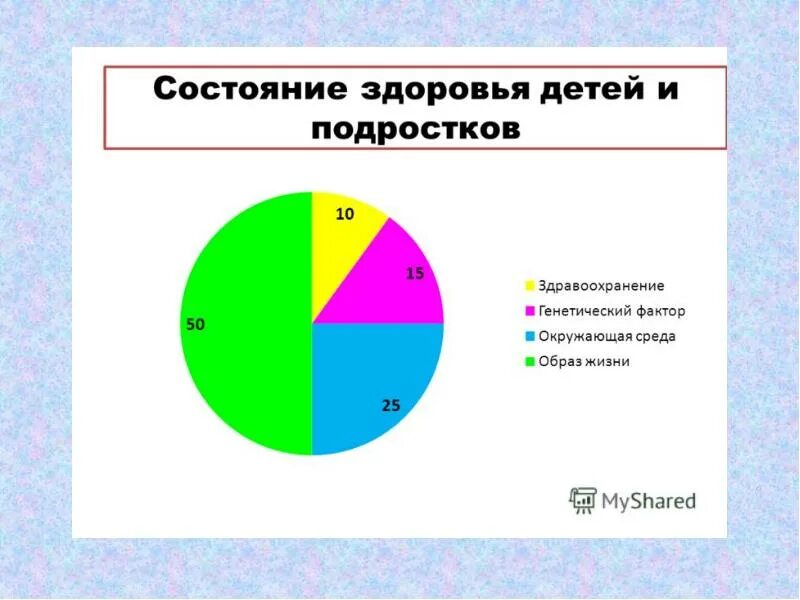 Состояние здоровья детей и подростков

10
15
25
50

Здравоохранение
Генетический фактор
Окружающая среда
Образ жизни

MyShared